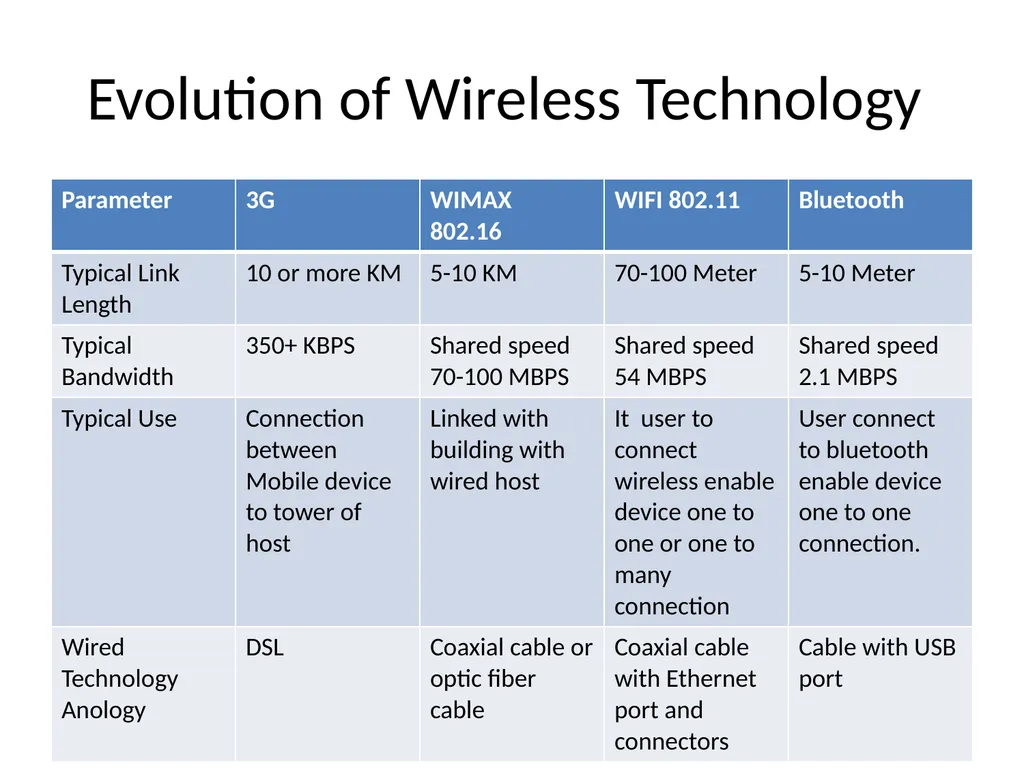 Evolution of Wireless Technology

| Parameter | 3G | WIMAX 802.16 | WIFI 802.11 | Bluetooth |
|---|---|---|---|---|
| Typical Link Length | 10 or more KM | 5-10 KM | 70-100 Meter | 5-10 Meter |
| Typical Bandwidth | 350+ KBPS | Shared speed 70-100 MBPS | Shared speed 54 MBPS | Shared speed 2.1 MBPS |
| Typical Use | Connection between Mobile device to tower of host | Linked with building with wired host | It user to connect wireless enable device one to one or one to many connection | User connect to bluetooth enable device one to one connection. |
| Wired Technology Anology | DSL | Coaxial cable or optic fiber cable | Coaxial cable with Ethernet port and connectors | Cable with USB port |